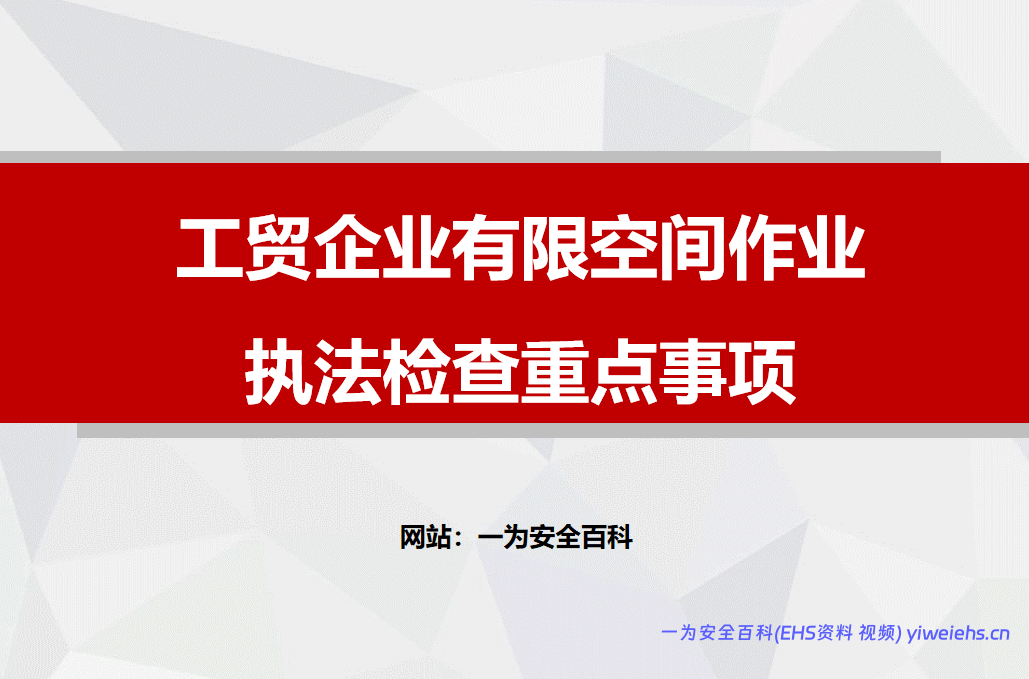 工贸企业有限空间作业
执法检查重点事项

网站：一为安全百科

一为安全百科(EHS资料 视频) yiweiehs.cn